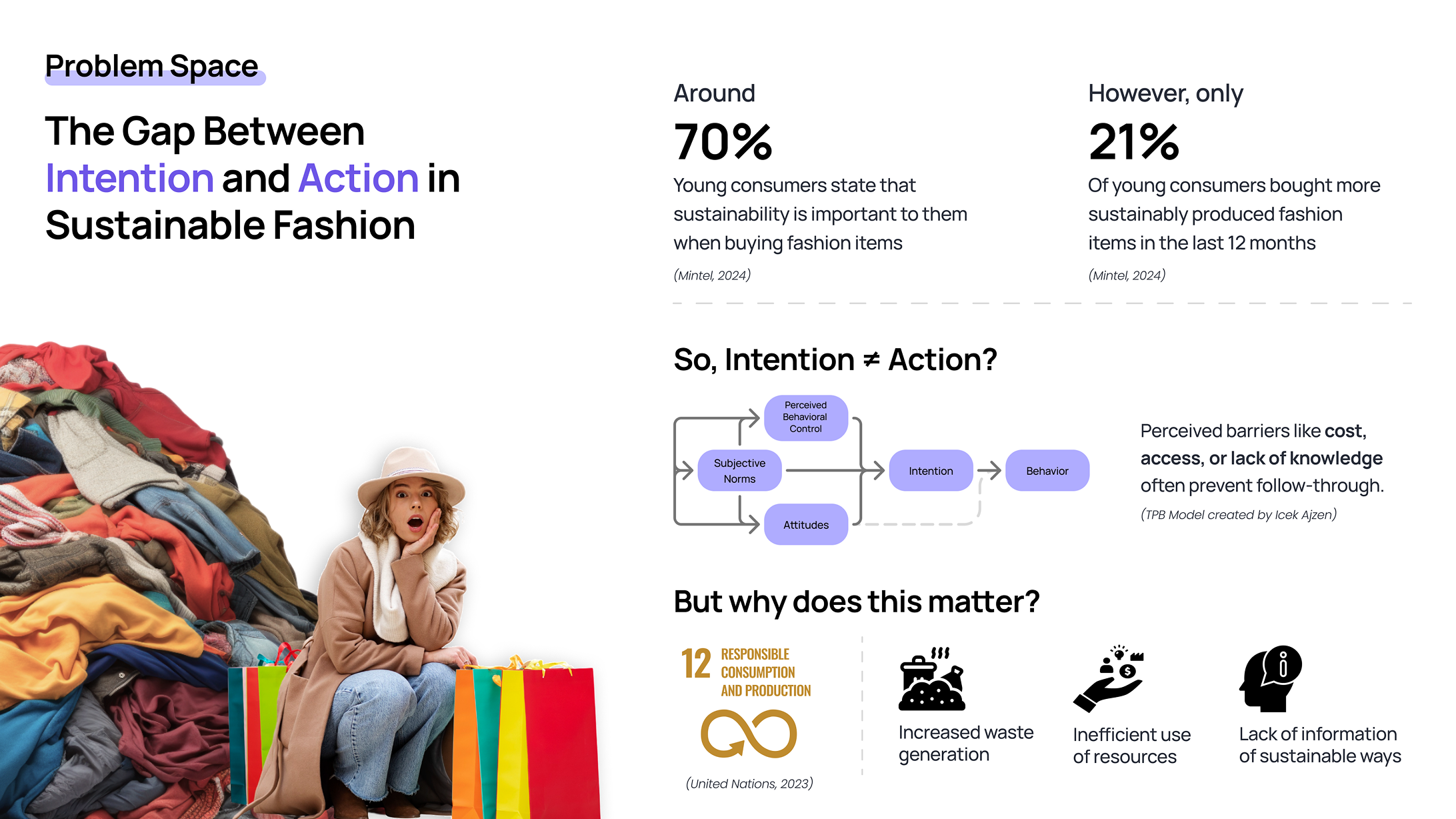 Problem Space

The Gap Between Intention and Action in Sustainable Fashion

Around

70%

Young consumers state that sustainability is important to them when buying fashion items

(Mintel, 2024)

However, only

21%

Of young consumers bought more sustainably produced fashion items in the last 12 months

(Mintel, 2024)

So, Intention ≠ Action?

Perceived Behavioral Control

Subjective Norms

Attitudes

Intention

Behavior

Perceived barriers like cost, access, or lack of knowledge often prevent follow-through.

(TPB Model created by Icek Ajzen)

But why does this matter?

12 RESPONSIBLE CONSUMPTION AND PRODUCTION

(United Nations, 2023)

Increased waste generation

Inefficient use of resources

Lack of information of sustainable ways